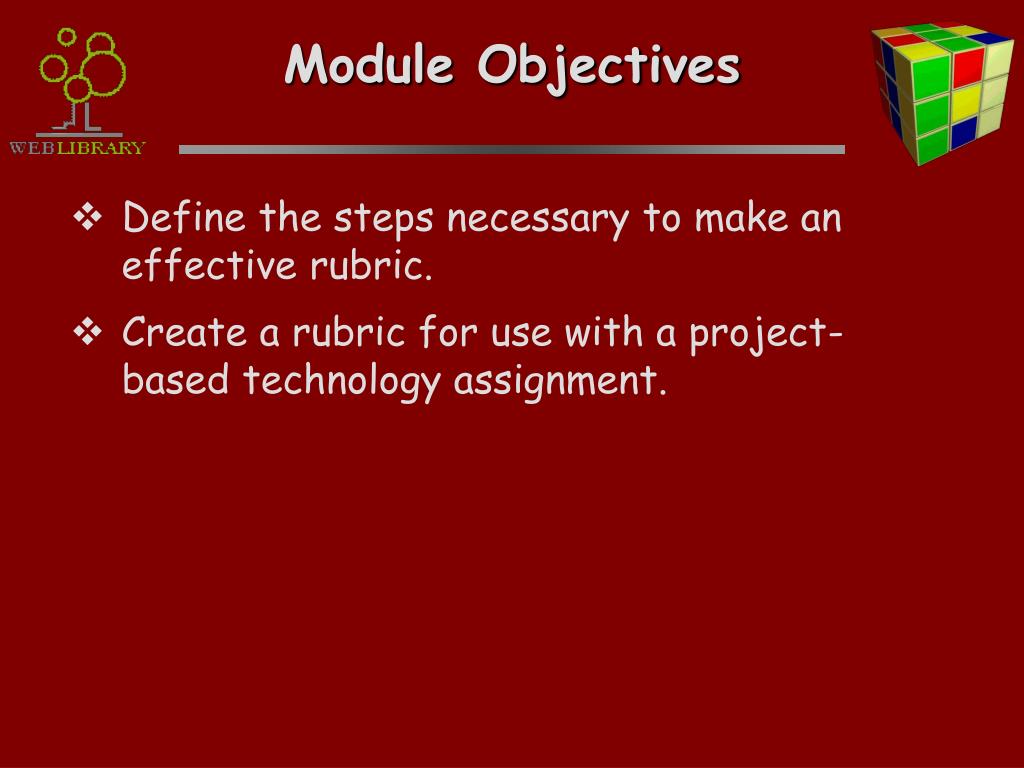 WEBLIBRARY

Module Objectives

❖ Define the steps necessary to make an effective rubric.

❖ Create a rubric for use with a project-based technology assignment.